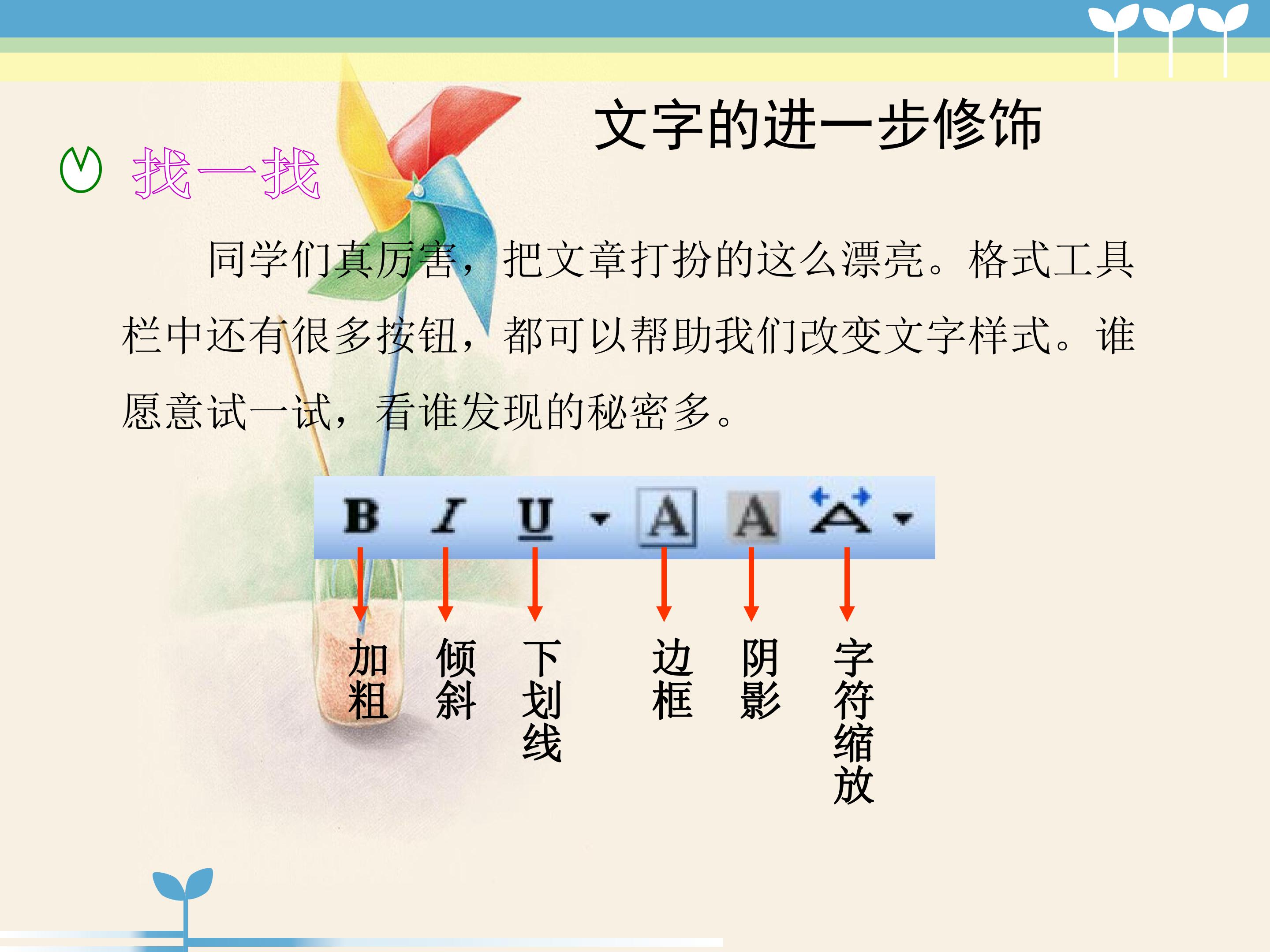 文字的进一步修饰

找一找

同学们真厉害，把文章打扮的这么漂亮。格式工具栏中还有很多按钮，都可以帮助我们改变文字样式。谁愿意试一试，看谁发现的秘密多。

B I U A A A

加粗

倾斜

下划线

边框

阴影

字符缩放